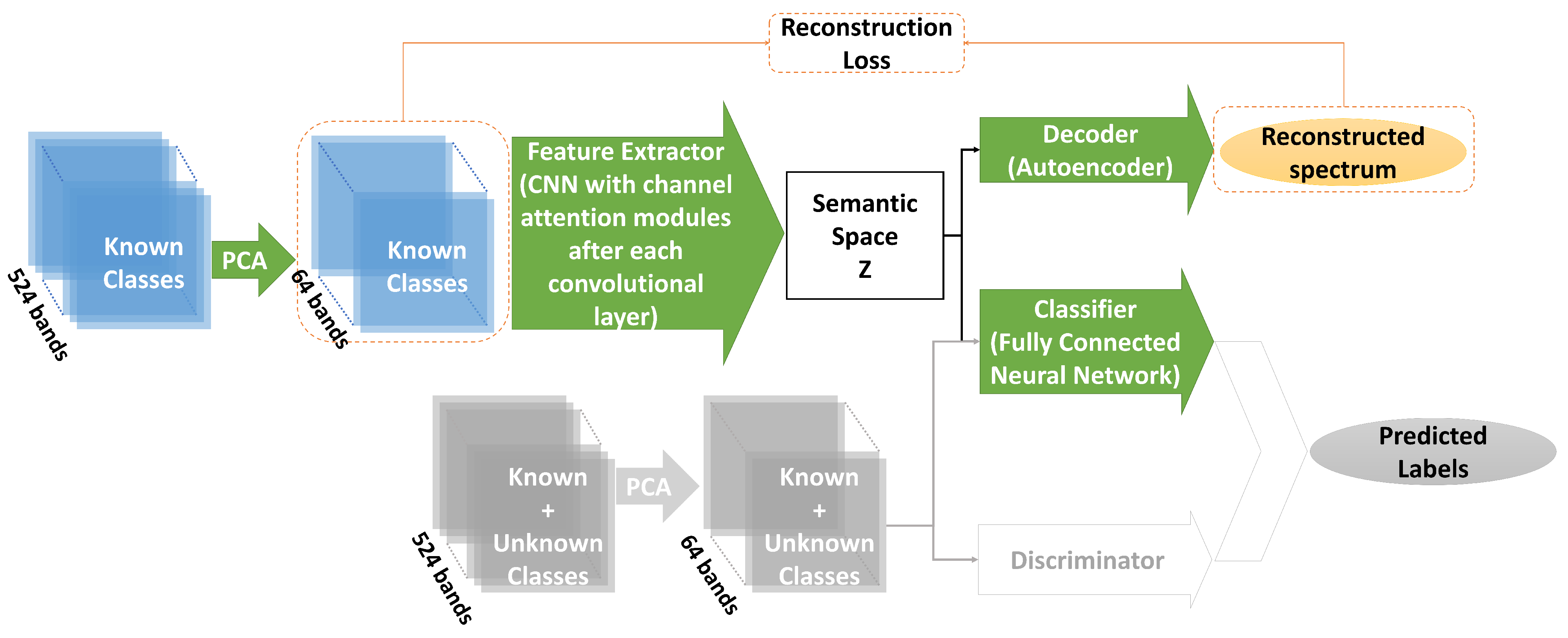 Reconstruction Loss

Known Classes

524 bands

PCA

Known Classes

64 bands

Feature Extractor (CNN with channel attention modules after each convolutional layer)

Semantic Space Z

Decoder (Autoencoder)

Reconstructed spectrum

Classifier (Fully Connected Neural Network)

Known + Unknown Classes

524 bands

PCA

Known + Unknown Classes

64 bands

Discriminator

Predicted Labels